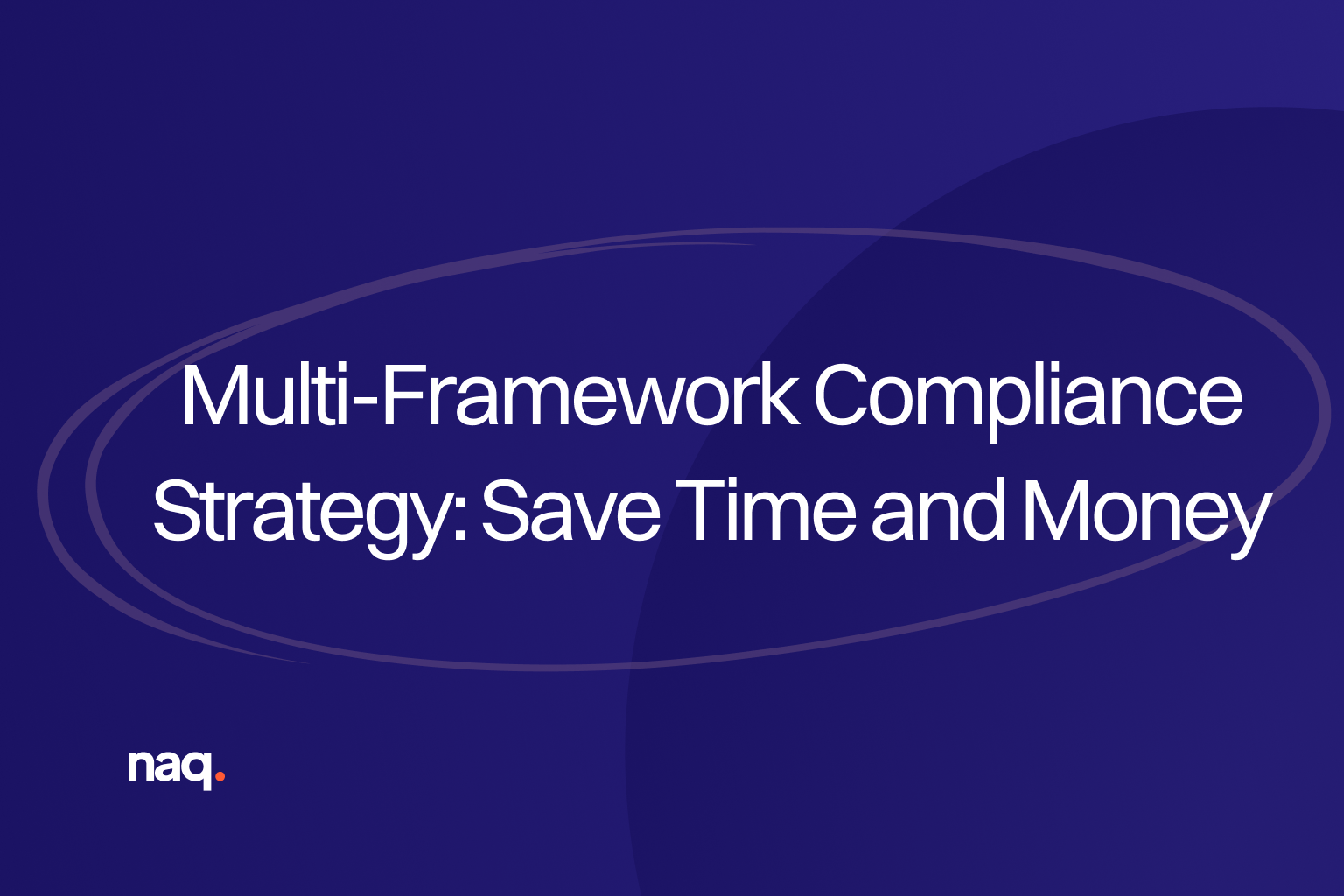 Multi-Framework Compliance Strategy: Save Time and Money

naq.